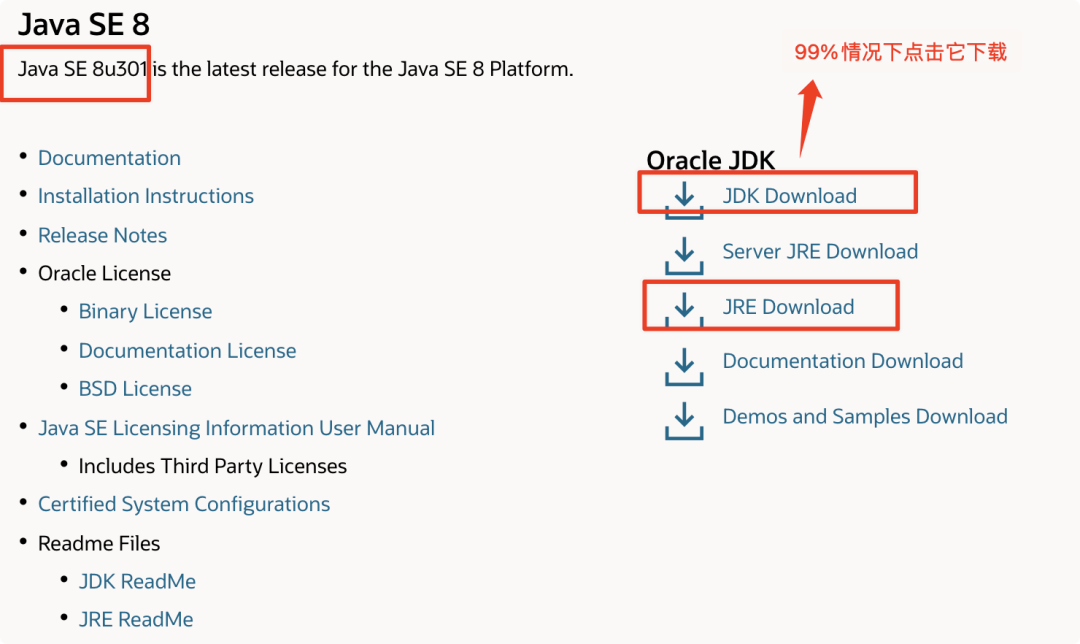 Java SE 8

Java SE 8u301 is the latest release for the Java SE 8 Platform.

99%情况下点击它下载

- Documentation
- Installation Instructions
- Release Notes
- Oracle License
  - Binary License
  - Documentation License
  - BSD License
- Java SE Licensing Information User Manual
  - Includes Third Party Licenses
- Certified System Configurations
- Readme Files
  - JDK ReadMe
  - JRE ReadMe

Oracle JDK

JDK Download

Server JRE Download

JRE Download

Documentation Download

Demos and Samples Download